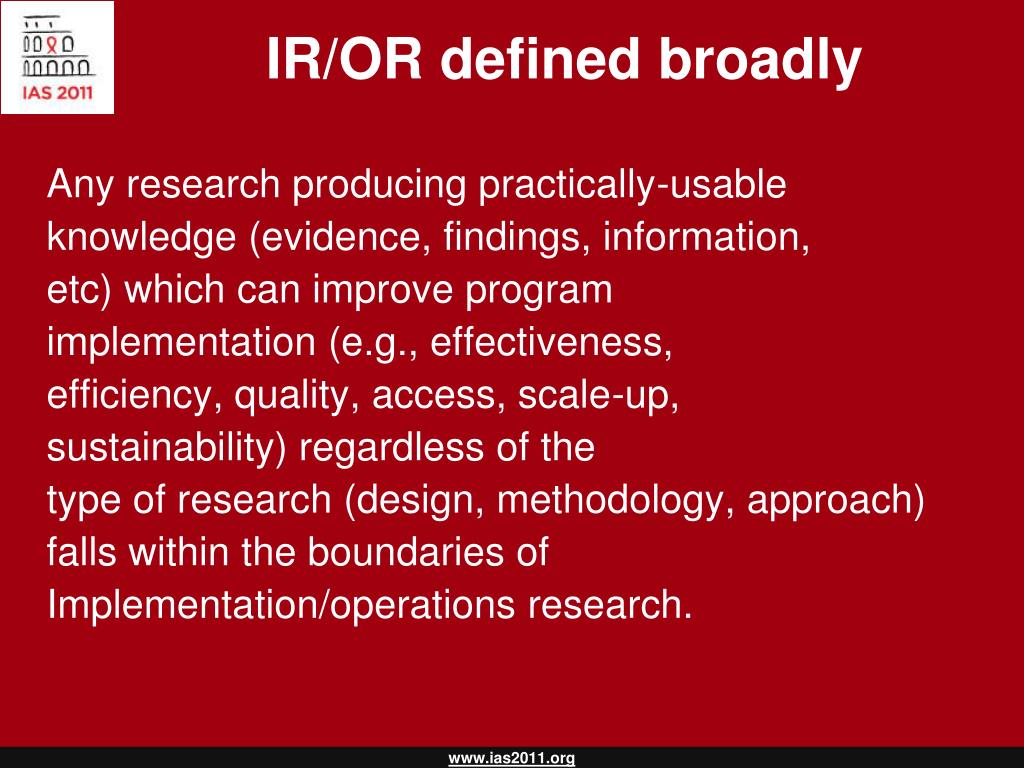 IAS 2011

IR/OR defined broadly

Any research producing practically-usable knowledge (evidence, findings, information, etc) which can improve program implementation (e.g., effectiveness, efficiency, quality, access, scale-up, sustainability) regardless of the type of research (design, methodology, approach) falls within the boundaries of Implementation/operations research.

www.ias2011.org